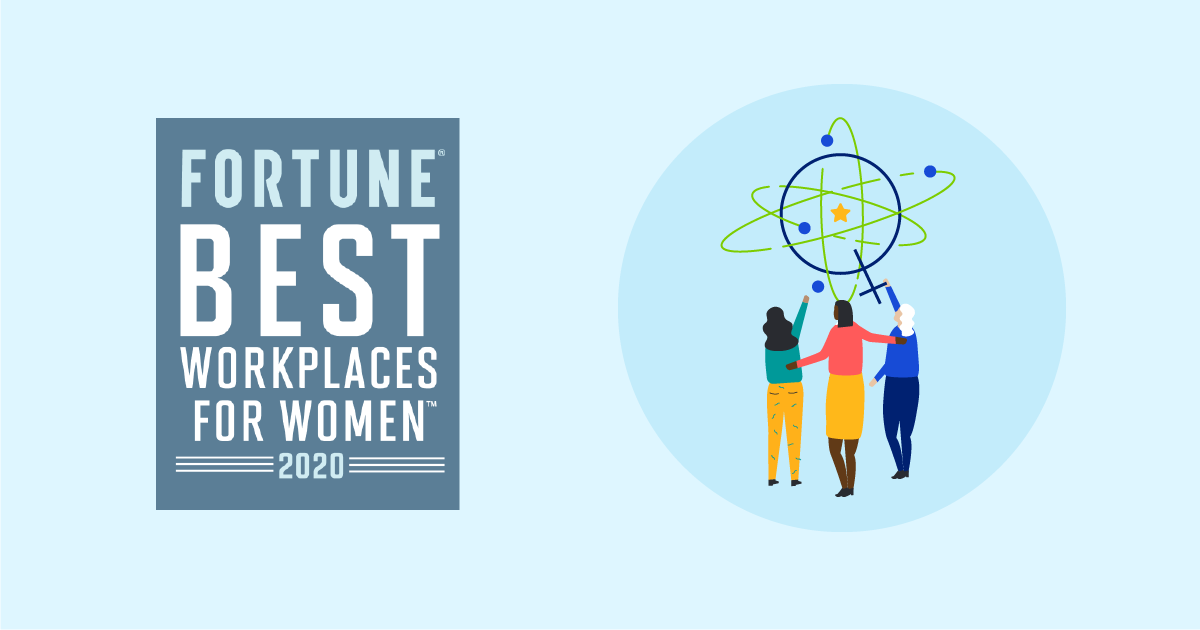 FORTUNE®
BEST
WORKPLACES
FOR WOMEN™
2020